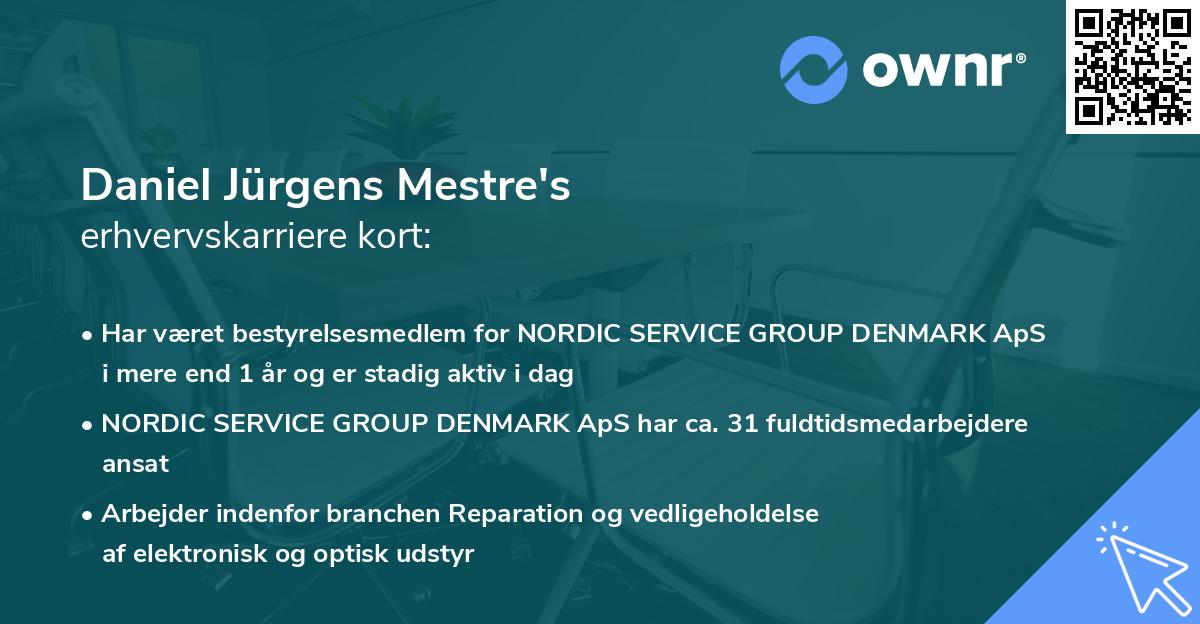 ownr®

Daniel Jürgens Mestre's
erhvervskarriere kort:

• Har været bestyrelsesmedlem for NORDIC SERVICE GROUP DENMARK ApS i mere end 1 år og er stadig aktiv i dag

• NORDIC SERVICE GROUP DENMARK ApS har ca. 31 fuldtidsmedarbejdere ansat

• Arbejder indenfor branchen Reparation og vedligeholdelse af elektronisk og optisk udstyr